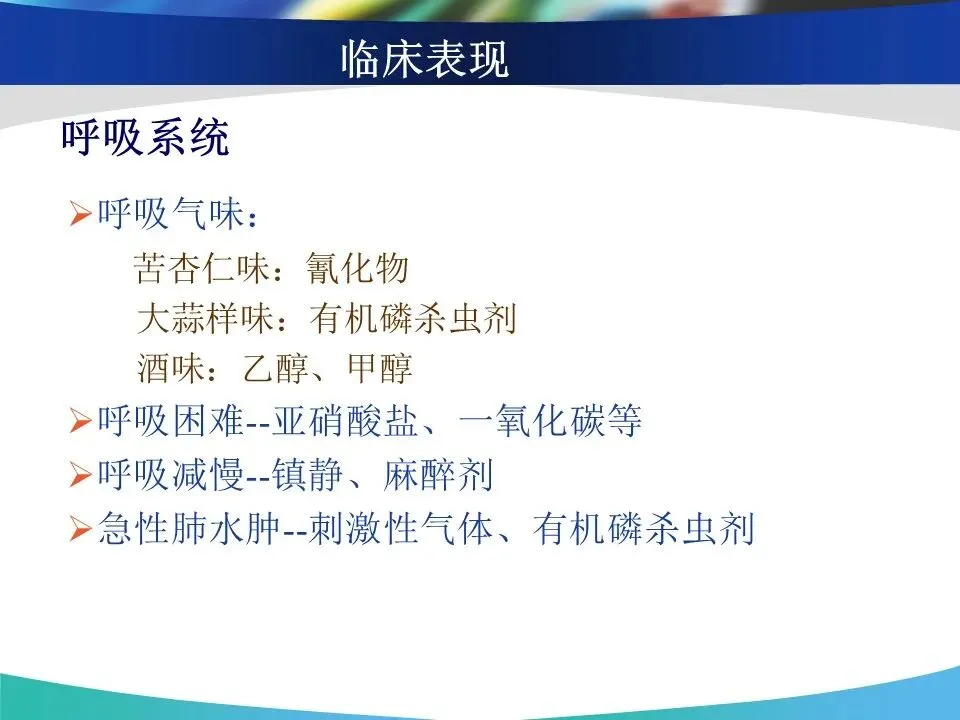 临床表现

呼吸系统

➢呼吸气味：

苦杏仁味：氰化物

大蒜样味：有机磷杀虫剂

酒味：乙醇、甲醇

➢呼吸困难--亚硝酸盐、一氧化碳等

➢呼吸减慢--镇静、麻醉剂

➢急性肺水肿--刺激性气体、有机磷杀虫剂